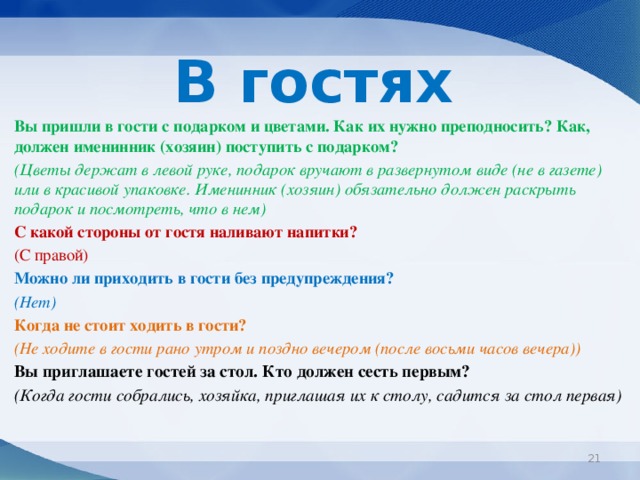 В гостях

Вы пришли в гости с подарком и цветами. Как их нужно преподносить? Как, должен именинник (хозяин) поступить с подарком?

(Цветы держат в левой руке, подарок вручают в развернутом виде (не в газете) или в красивой упаковке. Именинник (хозяин) обязательно должен раскрыть подарок и посмотреть, что в нем)

С какой стороны от гостя наливают напитки?

(С правой)

Можно ли приходить в гости без предупреждения?

(Нет)

Когда не стоит ходить в гости?

(Не ходите в гости рано утром и поздно вечером (после восьми часов вечера))

Вы приглашаете гостей за стол. Кто должен сесть первым?

(Когда гости собрались, хозяйка, приглашая их к столу, садится за стол первая)

21